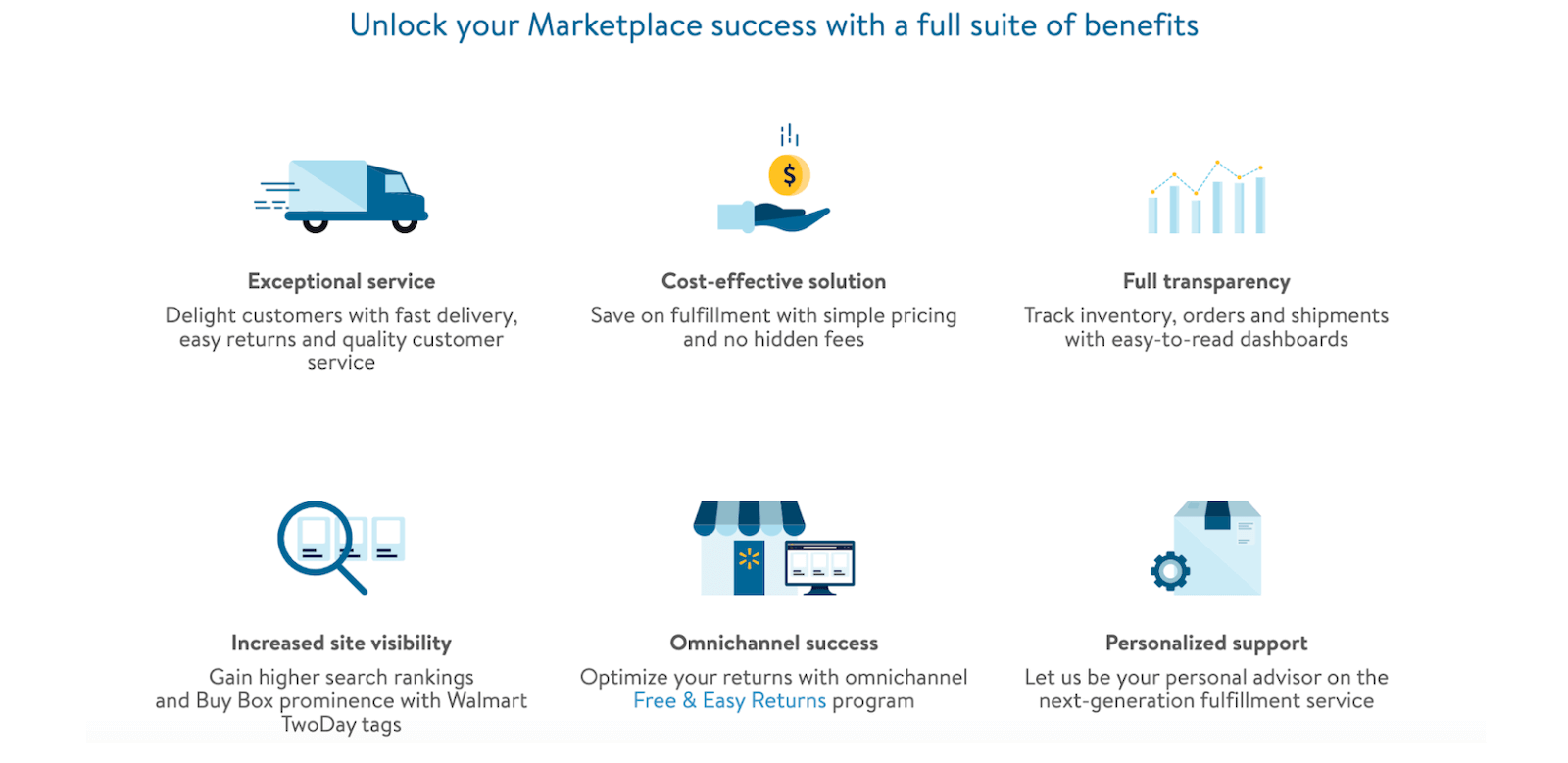 Unlock your Marketplace success with a full suite of benefits

$

Exceptional service
Delight customers with fast delivery, easy returns and quality customer service

Cost-effective solution
Save on fulfillment with simple pricing and no hidden fees

Full transparency
Track inventory, orders and shipments with easy-to-read dashboards

Increased site visibility
Gain higher search rankings and Buy Box prominence with Walmart TwoDay tags

Omnichannel success
Optimize your returns with omnichannel Free & Easy Returns program

Personalized support
Let us be your personal advisor on the next-generation fulfillment service